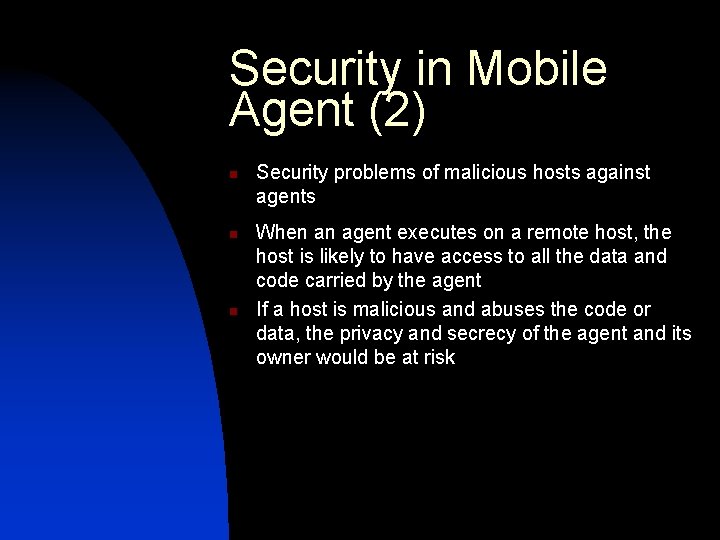 Security in Mobile Agent (2)

- Security problems of malicious hosts against agents
- When an agent executes on a remote host, the host is likely to have access to all the data and code carried by the agent
- If a host is malicious and abuses the code or data, the privacy and secrecy of the agent and its owner would be at risk